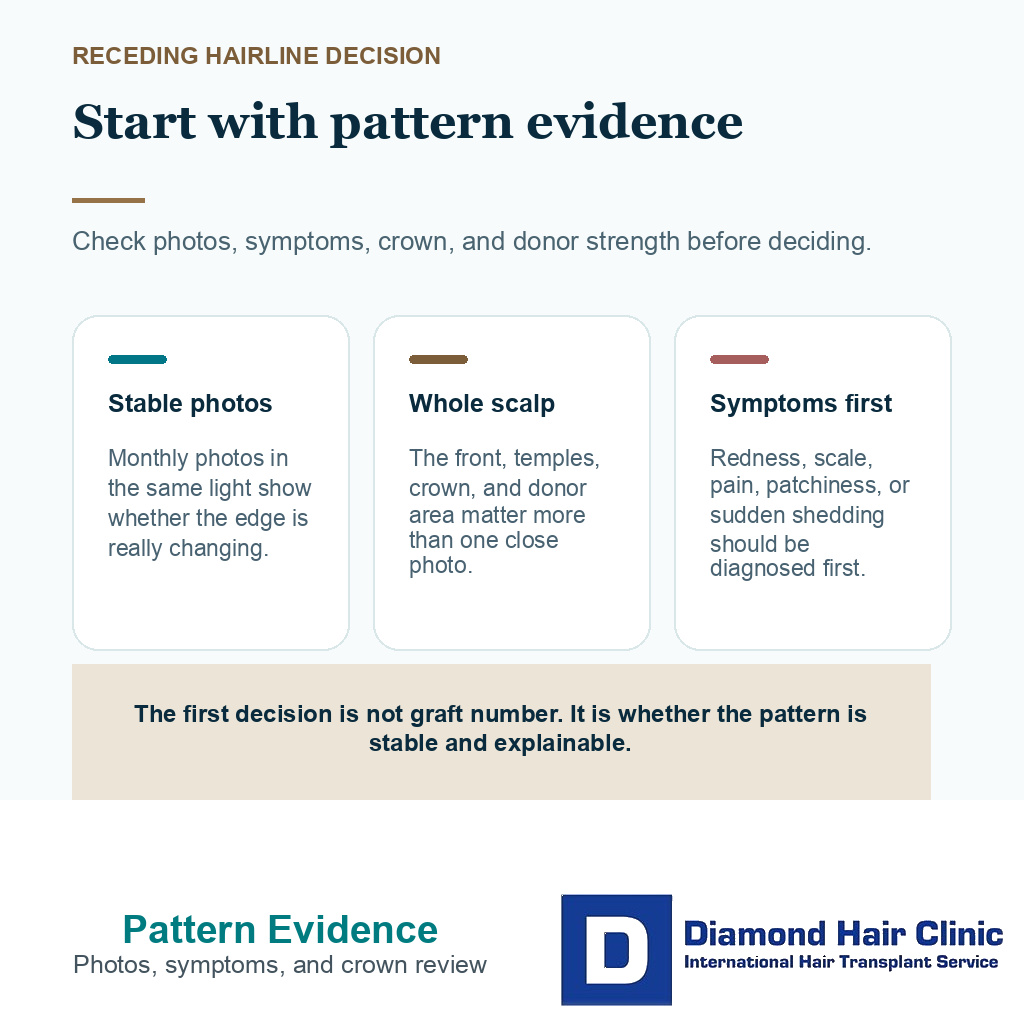 RECEDING HAIRLINE DECISION

Start with pattern evidence

Check photos, symptoms, crown, and donor strength before deciding.

Stable photos

Monthly photos in the same light show whether the edge is really changing.

Whole scalp

The front, temples, crown, and donor area matter more than one close photo.

Symptoms first

Redness, scale, pain, patchiness, or sudden shedding should be diagnosed first.

The first decision is not graft number. It is whether the pattern is stable and explainable.

Pattern Evidence
Photos, symptoms, and crown review

D
Diamond Hair Clinic
International Hair Transplant Service